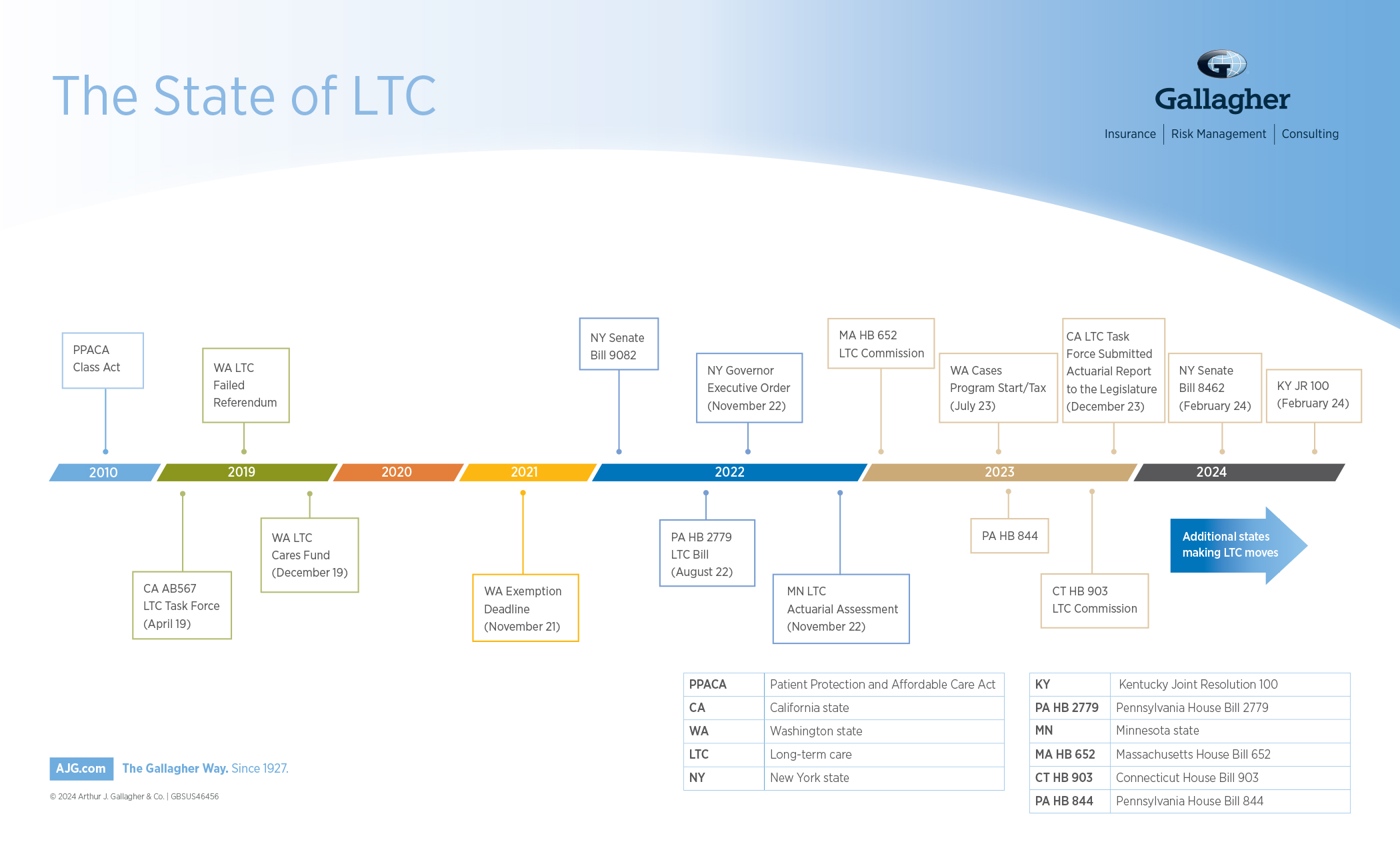 The State of LTC

Gallagher
Insurance | Risk Management | Consulting

PPACA Class Act

WA LTC Failed Referendum

NY Senate Bill 9082

NY Governor Executive Order (November 22)

MA HB 652 LTC Commission

WA Cases Program Start/Tax (July 23)

CA LTC Task Force Submitted Actuarial Report to the Legislature (December 23)

NY Senate Bill 8462 (February 24)

KY JR 100 (February 24)

2010
2019
2020
2021
2022
2023
2024

CA AB567 LTC Task Force (April 19)

WA LTC Cares Fund (December 19)

WA Exemption Deadline (November 21)

PA HB 2779 LTC Bill (August 22)

MN LTC Actuarial Assessment (November 22)

PA HB 844

CT HB 903 LTC Commission

Additional states making LTC moves

| PPACA | Patient Protection and Affordable Care Act |
|---|---|
| CA | California state |
| WA | Washington state |
| LTC | Long-term care |
| NY | New York state |

| KY | Kentucky Joint Resolution 100 |
|---|---|
| PA HB 2779 | Pennsylvania House Bill 2779 |
| MN | Minnesota state |
| MA HB 652 | Massachusetts House Bill 652 |
| CT HB 903 | Connecticut House Bill 903 |
| PA HB 844 | Pennsylvania House Bill 844 |

AJG.com The Gallagher Way. Since 1927.

© 2024 Arthur J. Gallagher & Co. | GBSUS46456